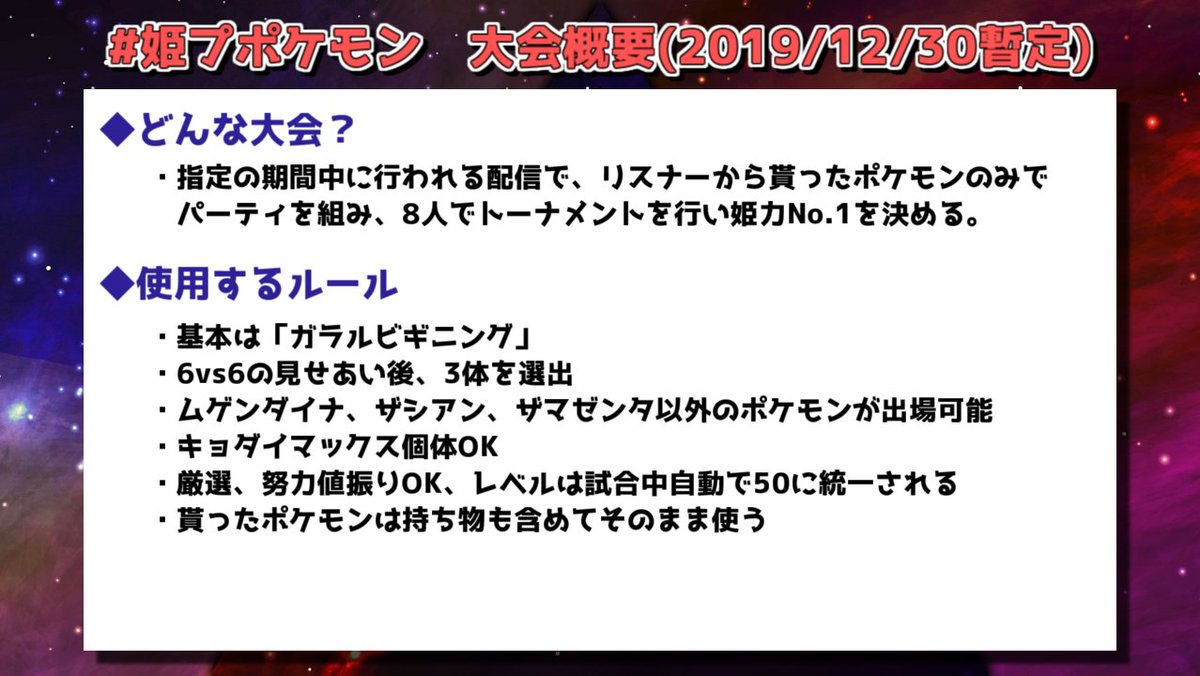 #姫プポケモン　大会概要(2019/12/30暫定)

◆どんな大会？

・指定の期間中に行われる配信で、リスナーから貰ったポケモンのみでパーティを組み、8人でトーナメントを行い姫力No.1を決める。

◆使用するルール

・基本は「ガラルビギニング」
・6vs6の見せあい後、3体を選出
・ムゲンダイナ、ザシアン、ザマゼンタ以外のポケモンが出場可能
・キョダイマックス個体OK
・厳選、努力値振りOK、レベルは試合中自動で50に統一される
・貰ったポケモンは持ち物も含めてそのまま使う